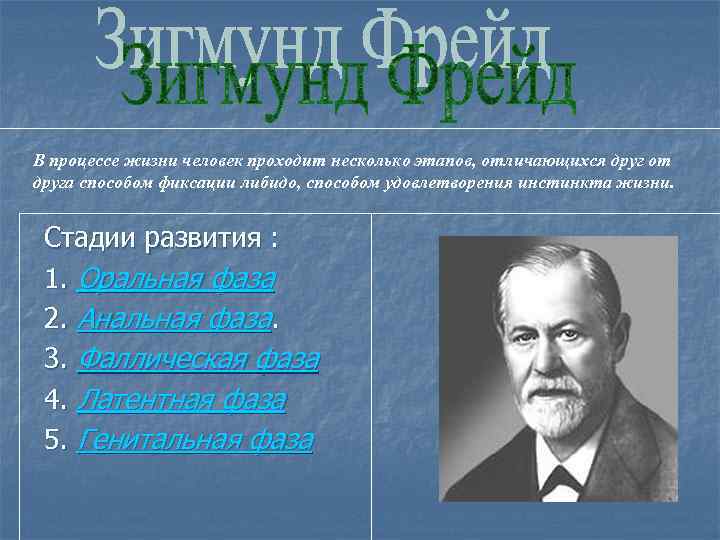 Зигмунд Фрейд
Зигмунд Фрейд

В процессе жизни человек проходит несколько этапов, отличающихся друг от друга способом фиксации либидо, способом удовлетворения инстинкта жизни.

Стадии развития :
1. Оральная фаза
2. Анальная фаза.
3. Фаллическая фаза
4. Латентная фаза
5. Генитальная фаза